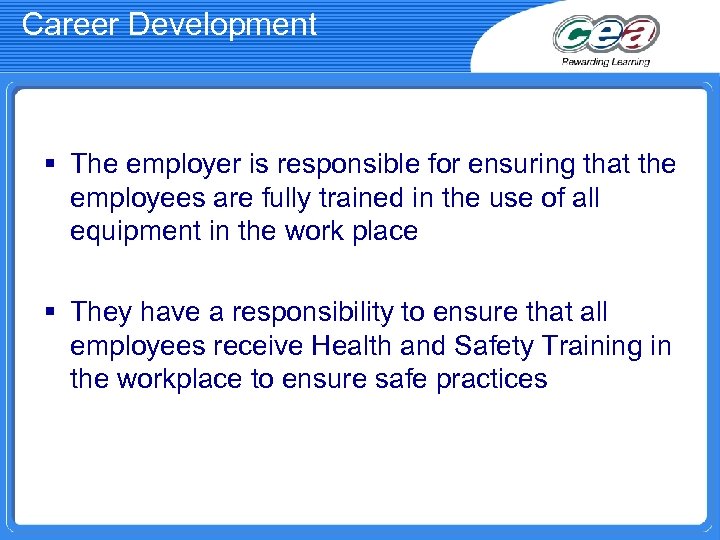 Career Development

cea
Rewarding Learning

▪ The employer is responsible for ensuring that the employees are fully trained in the use of all equipment in the work place

▪ They have a responsibility to ensure that all employees receive Health and Safety Training in the workplace to ensure safe practices